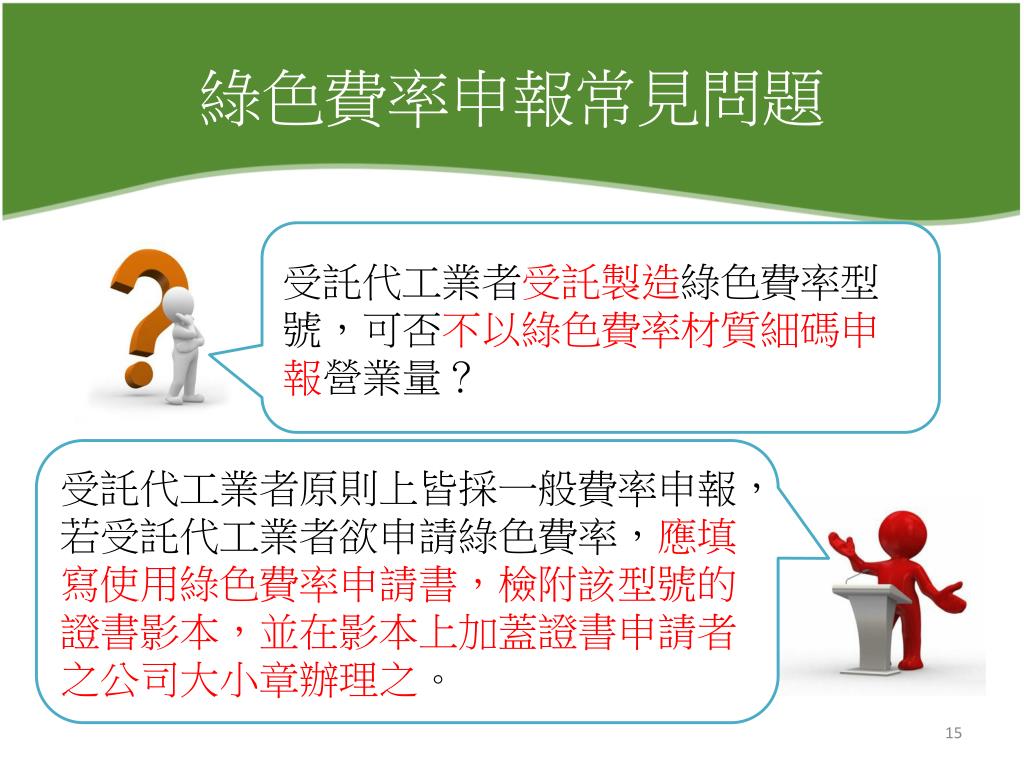 綠色費率申報常見問題

受託代工業者受託製造綠色費率型號，可否不以綠色費率材質細碼申報營業量？

受託代工業者原則上皆採一般費率申報，若受託代工業者欲申請綠色費率，應填寫使用綠色費率申請書，檢附該型號的證書影本，並在影本上加蓋證書申請者之公司大小章辦理之。

15